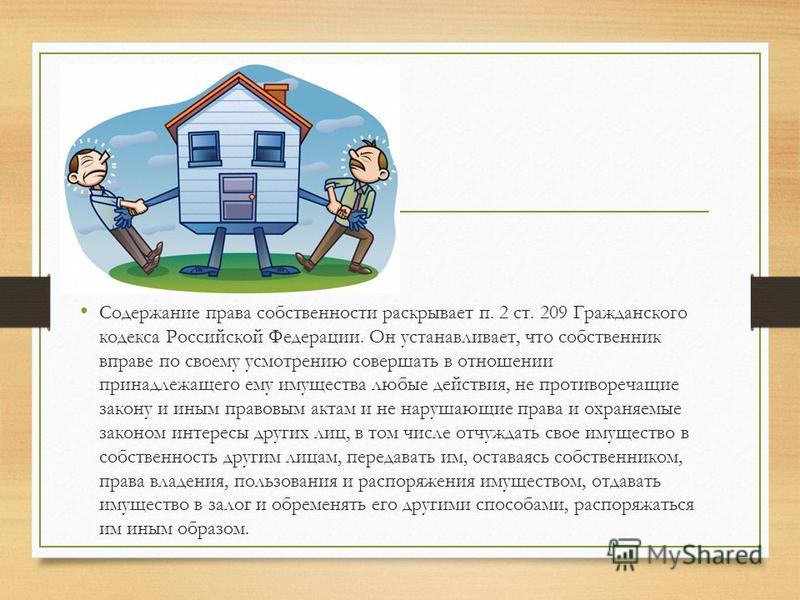 • Содержание права собственности раскрывает п. 2 ст. 209 Гражданского кодекса Российской Федерации. Он устанавливает, что собственник вправе по своему усмотрению совершать в отношении принадлежащего ему имущества любые действия, не противоречащие закону и иным правовым актам и не нарушающие права и охраняемые законом интересы других лиц, в том числе отчуждать свое имущество в собственность другим лицам, передавать им, оставаясь собственником, права владения, пользования и распоряжения имуществом, отдавать имущество в залог и обременять его другими способами, распоряжаться им иным образом.

MyShared